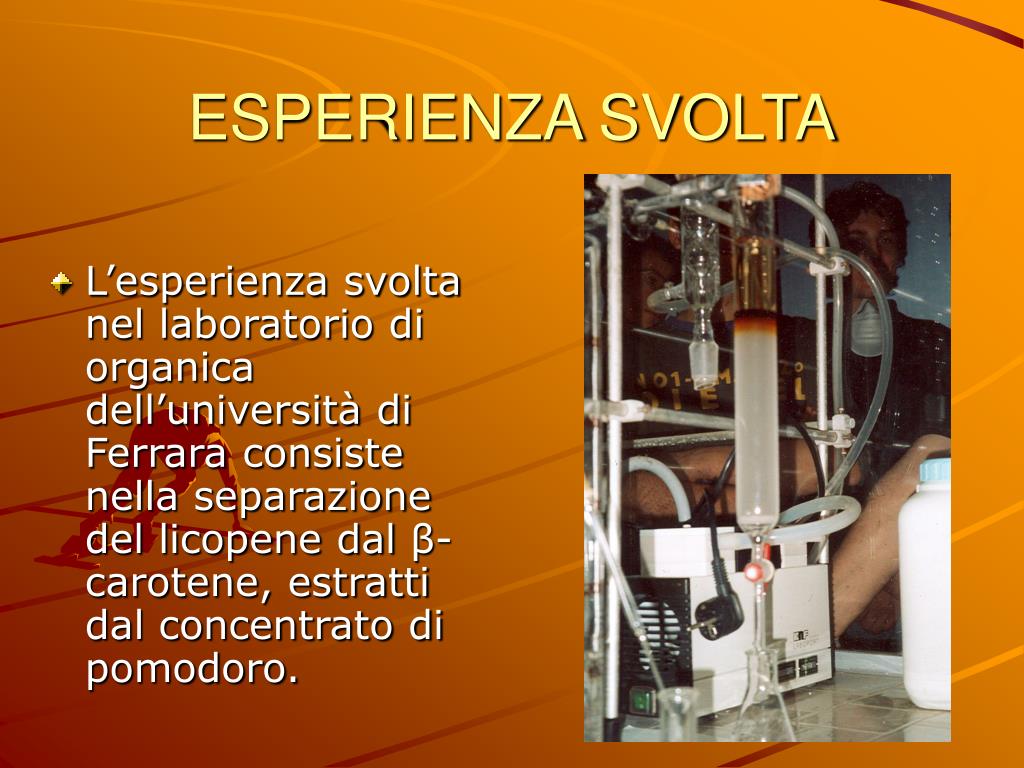 ESPERIENZA SVOLTA

L’esperienza svolta nel laboratorio di organica dell’università di Ferrara consiste nella separazione del licopene dal β-carotene, estratti dal concentrato di pomodoro.